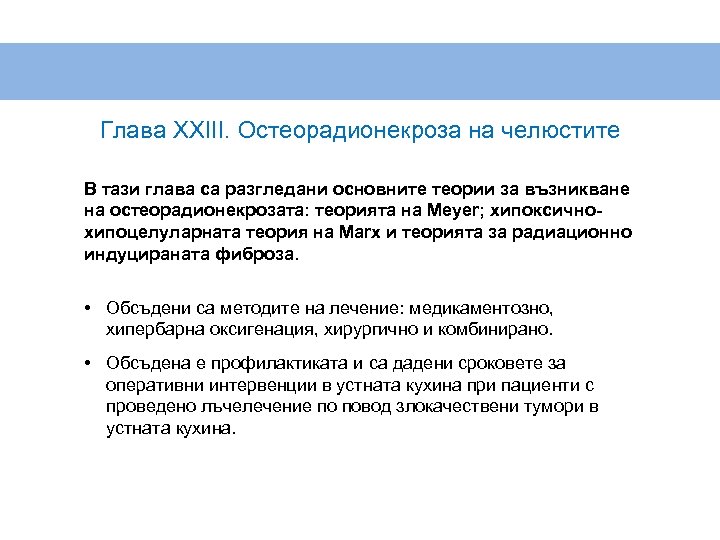 Глава XXIII. Остеорадионекроза на челюстите

В тази глава са разгледани основните теории за възникване на остеорадионекрозата: теорията на Meyer; хипоксично-хипоцелуларната теория на Marx и теорията за радиационно индуцираната фиброза.

• Обсъдени са методите на лечение: медикаментозно, хипербарна оксигенация, хирургично и комбинирано.

• Обсъдена е профилактиката и са дадени сроковете за оперативни интервенции в устната кухина при пациенти с проведено лъчелечение по повод злокачествени тумори в устната кухина.